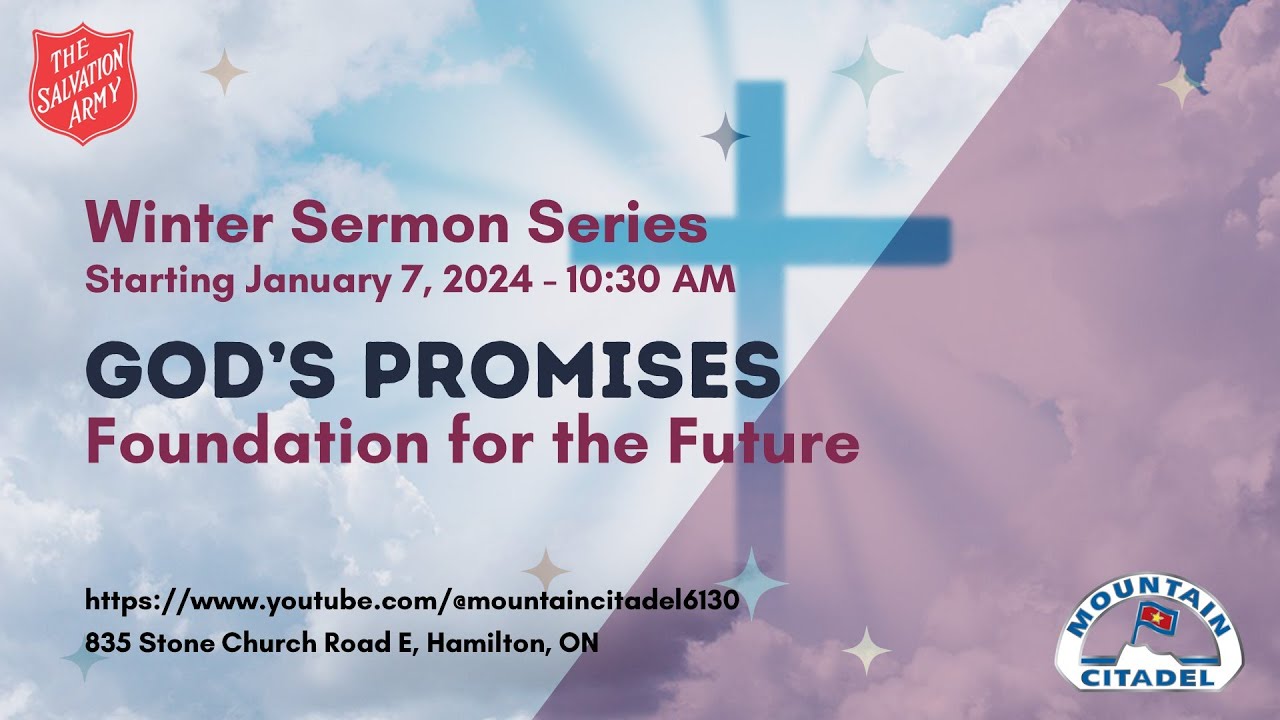 THE SALVATION ARMY

Winter Sermon Series
Starting January 7, 2024 - 10:30 AM

GOD'S PROMISES
Foundation for the Future

https://www.youtube.com/@mountaincitadel6130
835 Stone Church Road E, Hamilton, ON

MOUNTAIN
CITADEL